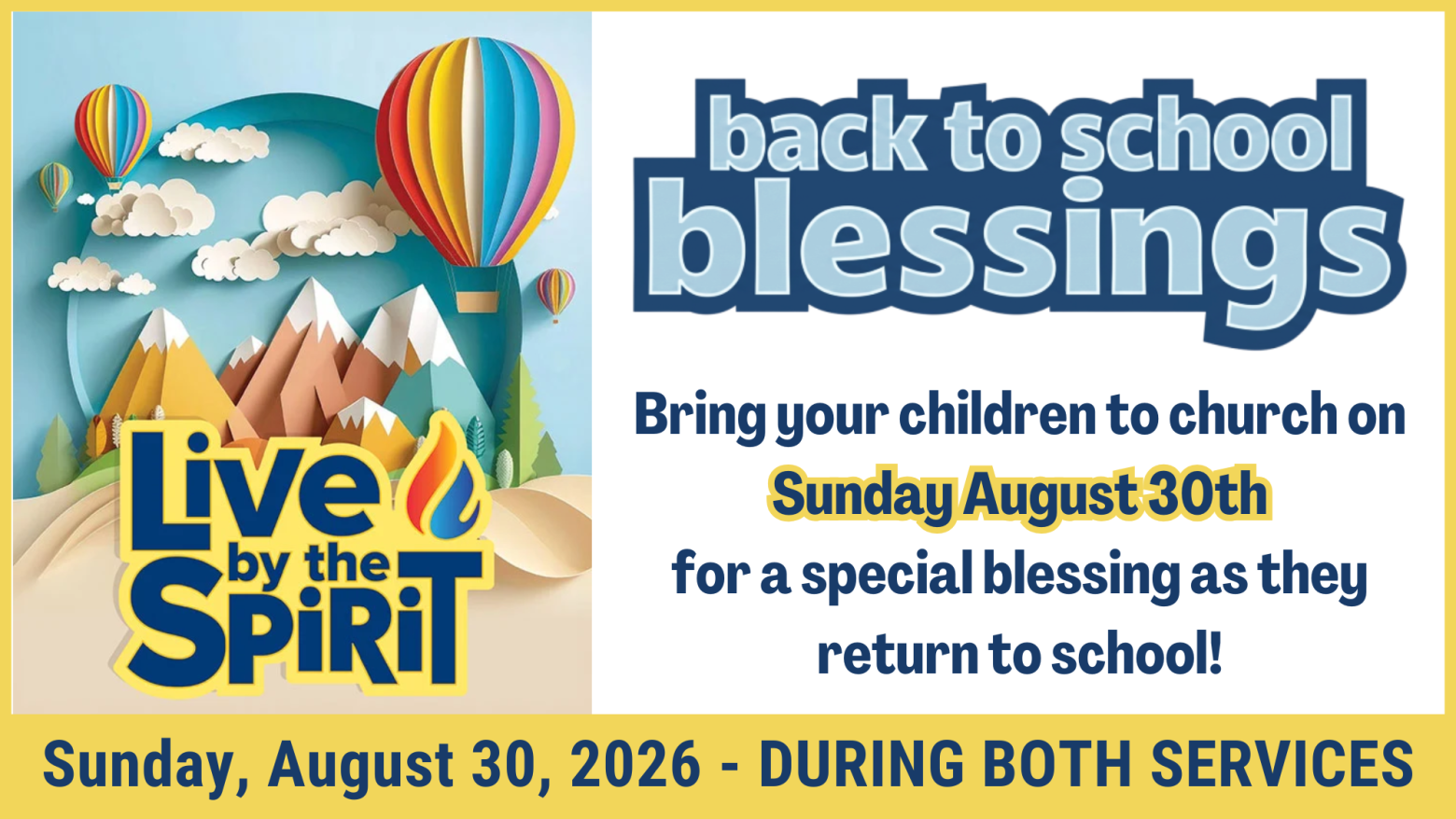 Live by the SPiRiT

back to school blessings

Bring your children to church on Sunday August 30th for a special blessing as they return to school!

Sunday, August 30, 2026 - DURING BOTH SERVICES